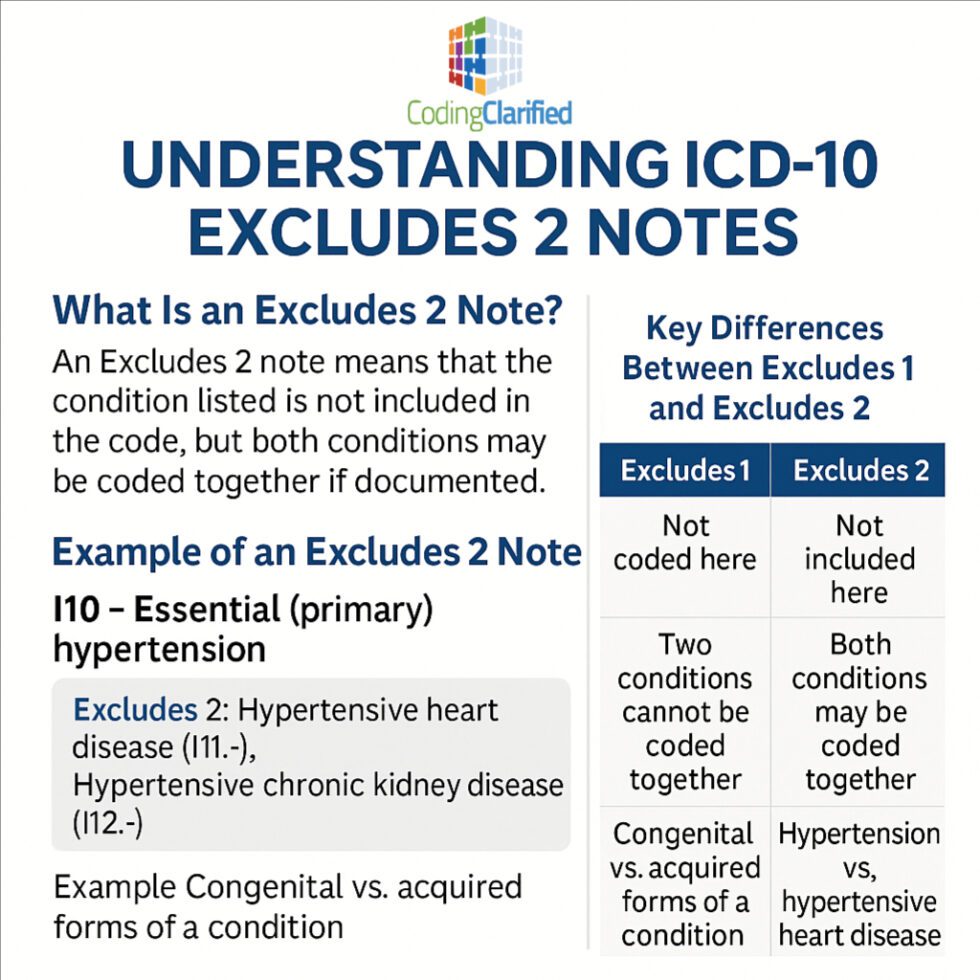 CodingClarified

UNDERSTANDING ICD-10 EXCLUDES 2 NOTES

What Is an Excludes 2 Note?

An Excludes 2 note means that the condition listed is not included in the code, but both conditions may be coded together if documented.

Example of an Excludes 2 Note

I10 – Essential (primary) hypertension

Excludes 2: Hypertensive heart disease (I11.-),
Hypertensive chronic kidney disease (I12.-)

Example Congenital vs. acquired forms of a condition

Key Differences Between Excludes 1 and Excludes 2

| Excludes 1 | Excludes 2 |
|---|---|
| Not coded here | Not included here |
| Two conditions cannot be coded together | Both conditions may be coded together |
| Congenital vs. acquired forms of a condition | Hypertension vs, hypertensive heart disease |